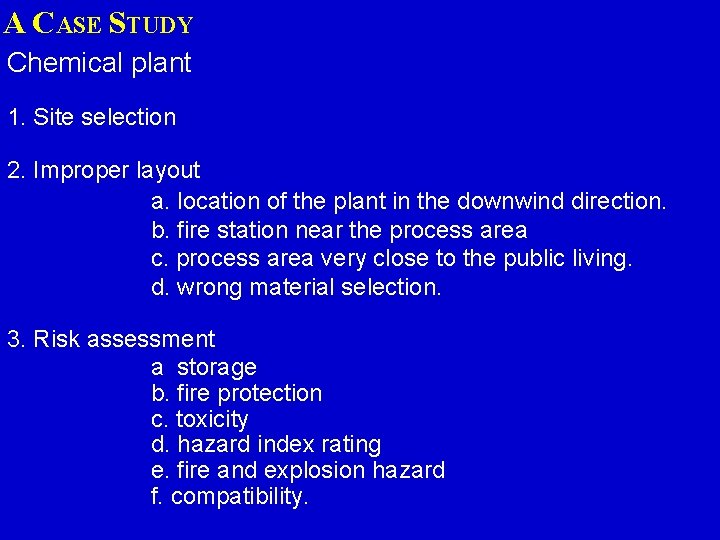 A CASE STUDY
Chemical plant

1. Site selection

2. Improper layout
a. location of the plant in the downwind direction.
b. fire station near the process area
c. process area very close to the public living.
d. wrong material selection.

3. Risk assessment
a storage
b. fire protection
c. toxicity
d. hazard index rating
e. fire and explosion hazard
f. compatibility.